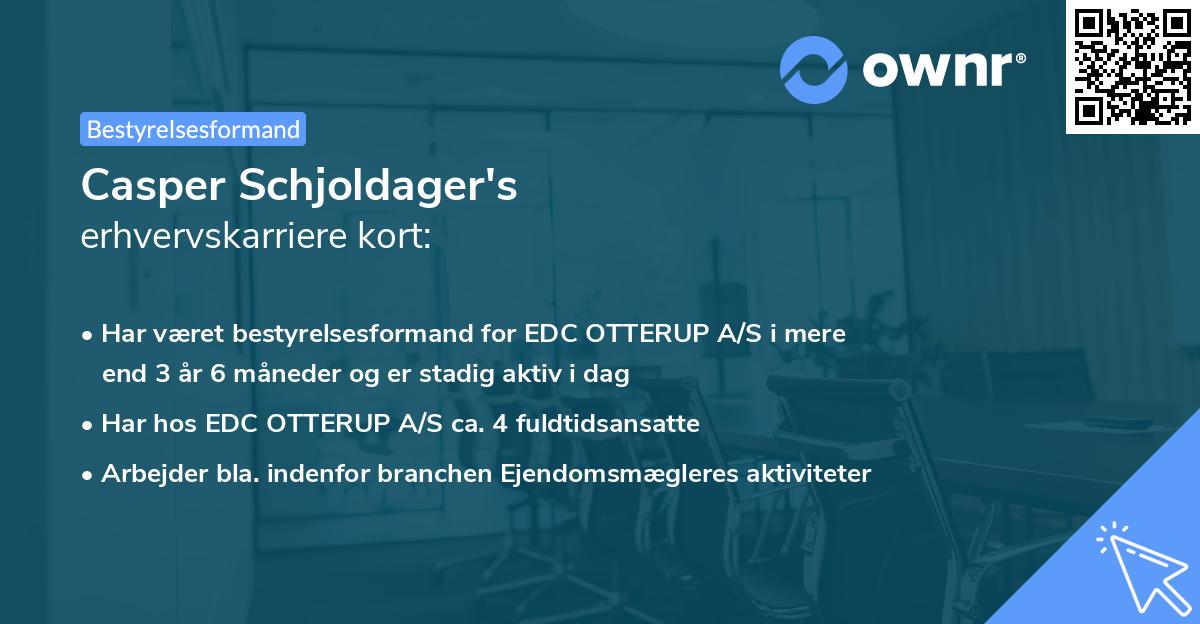 ownr®

Bestyrelsesformand

Casper Schjoldager's
erhvervskarriere kort:

• Har været bestyrelsesformand for EDC OTTERUP A/S i mere end 3 år 6 måneder og er stadig aktiv i dag

• Har hos EDC OTTERUP A/S ca. 4 fuldtidsansatte

• Arbejder bla. indenfor branchen Ejendomsmægleres aktiviteter